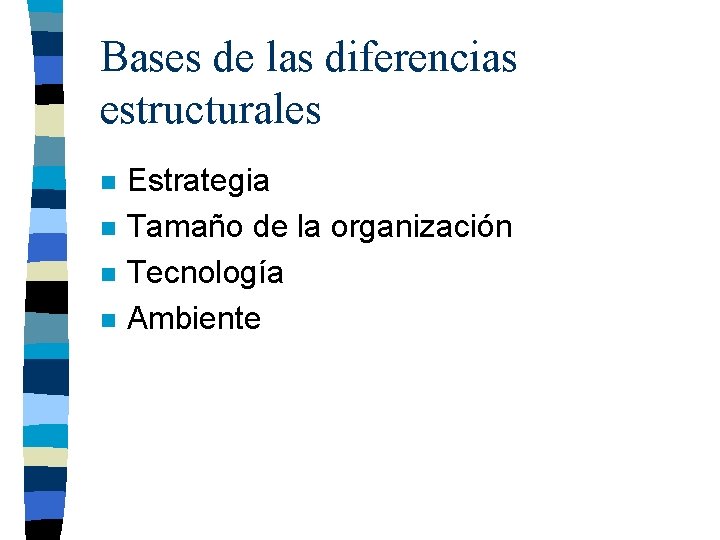 Bases de las diferencias estructurales

- Estrategia
- Tamaño de la organización
- Tecnología
- Ambiente